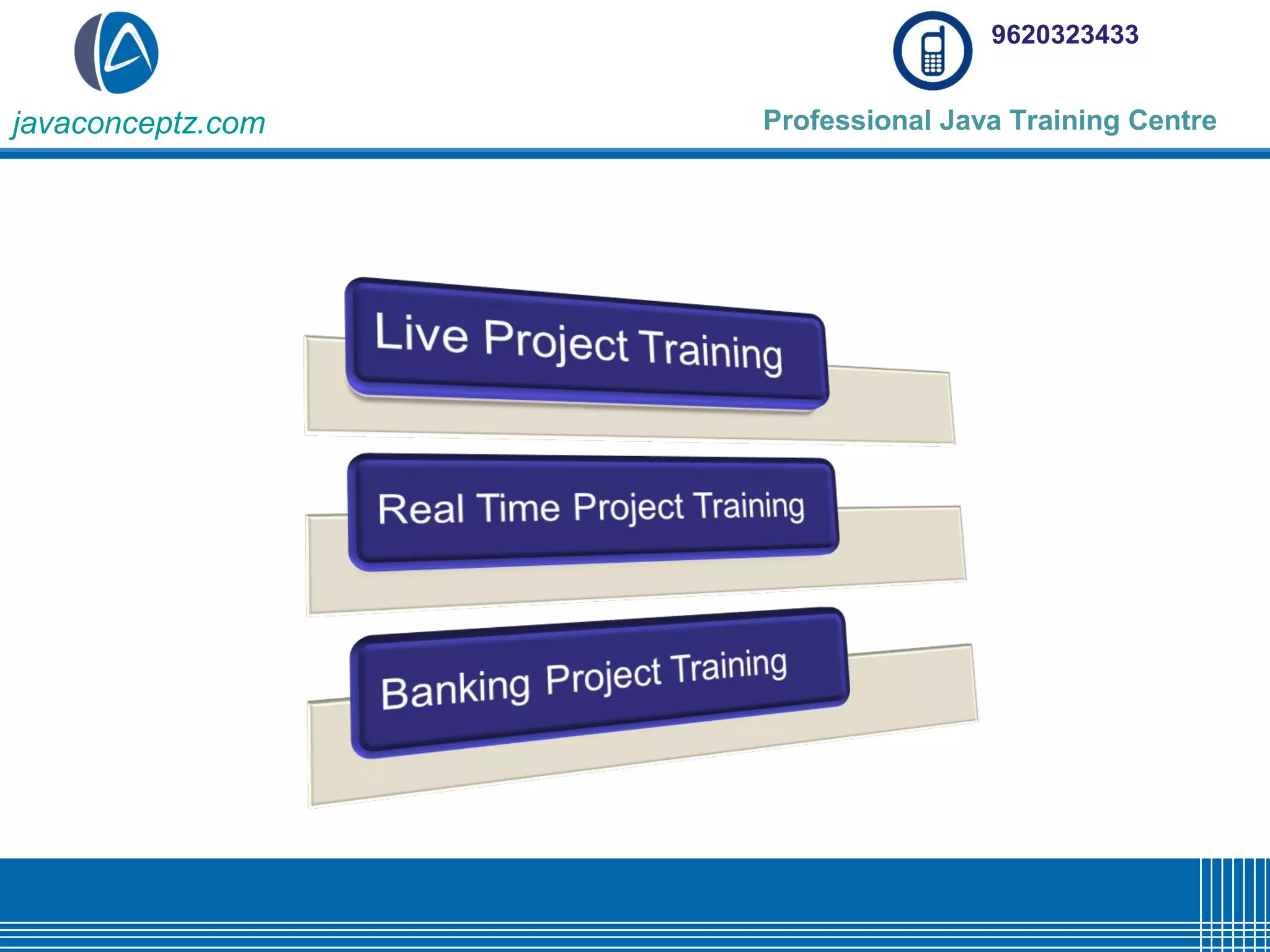 javaconceptz.com

9620323433

Professional Java Training Centre

Live Project Training

Real Time Project Training

Banking Project Training